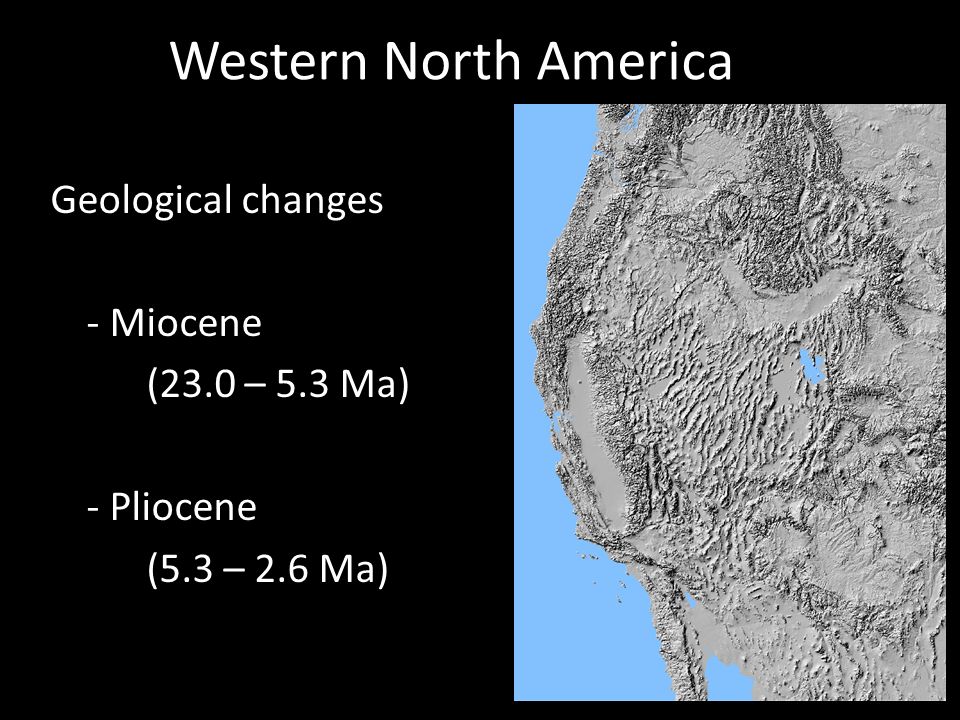 Western North America

Geological changes

- Miocene
(23.0 – 5.3 Ma)

- Pliocene
(5.3 – 2.6 Ma)